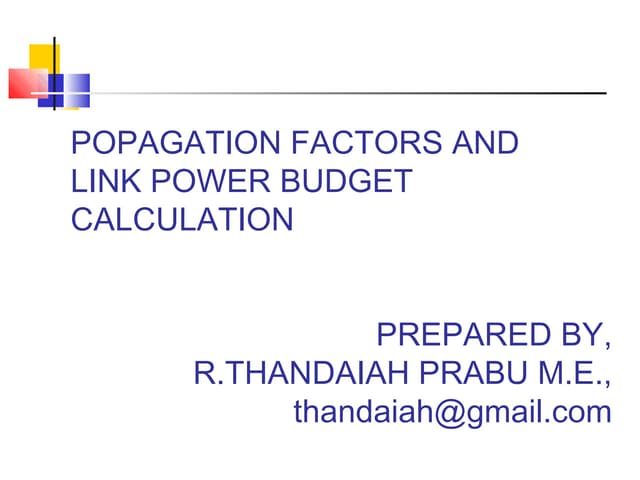 POPAGATION FACTORS AND LINK POWER BUDGET CALCULATION

PREPARED BY,
R.THANDAIAH PRABU M.E.,
thandaiah@gmail.com